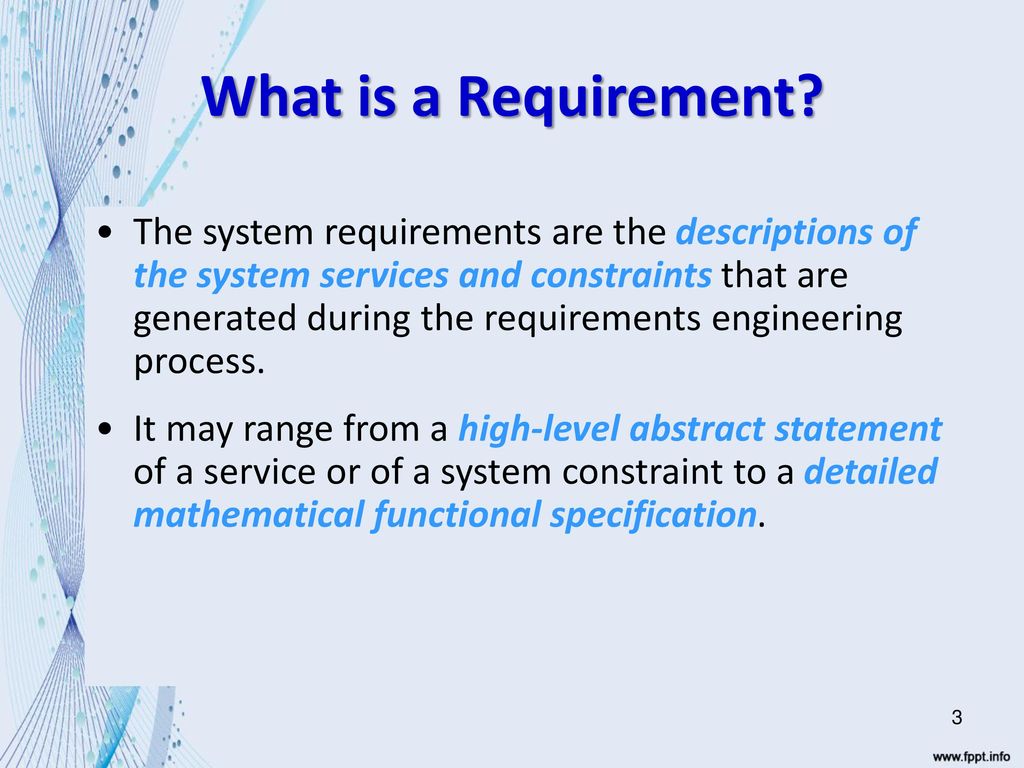 What is a Requirement?

• The system requirements are the descriptions of the system services and constraints that are generated during the requirements engineering process.

• It may range from a high-level abstract statement of a service or of a system constraint to a detailed mathematical functional specification.

3

www.fppt.info